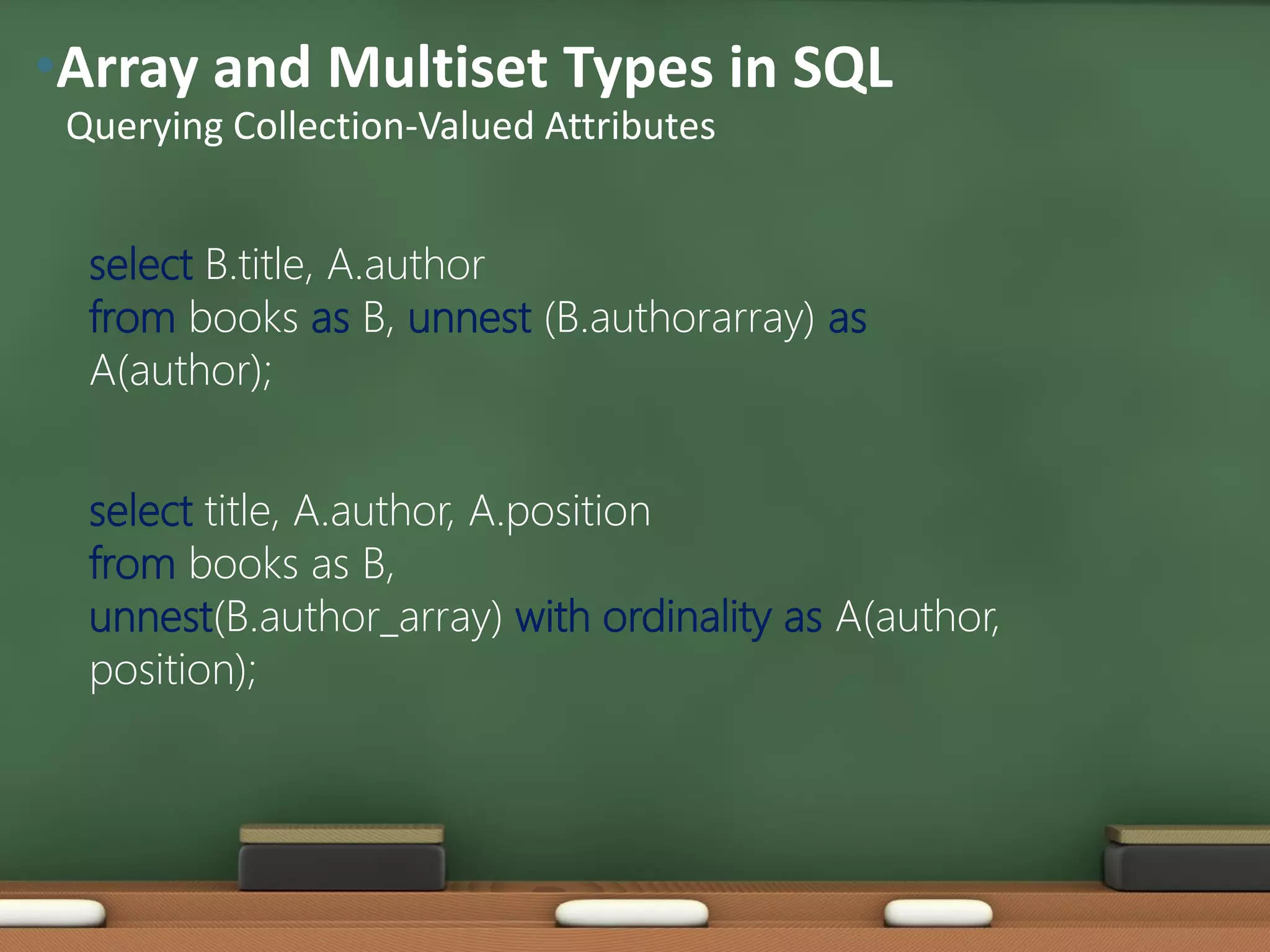 Array and Multiset Types in SQL
Querying Collection-Valued Attributes

select B.title, A.author
from books as B, unnest (B.authorarray) as A(author);

select title, A.author, A.position
from books as B,
unnest(B.author_array) with ordinality as A(author, position);